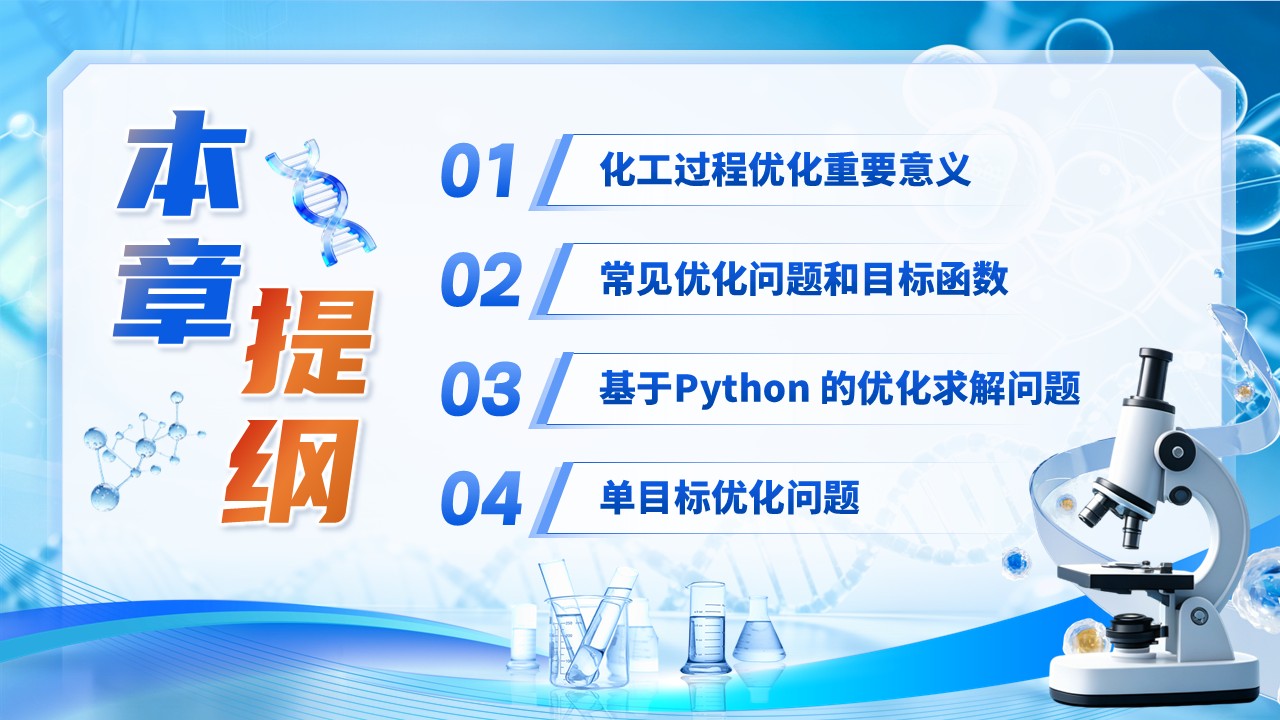 本章提纲

01 化工过程优化重要意义

02 常见优化问题和目标函数

03 基于Python的优化求解问题

04 单目标优化问题